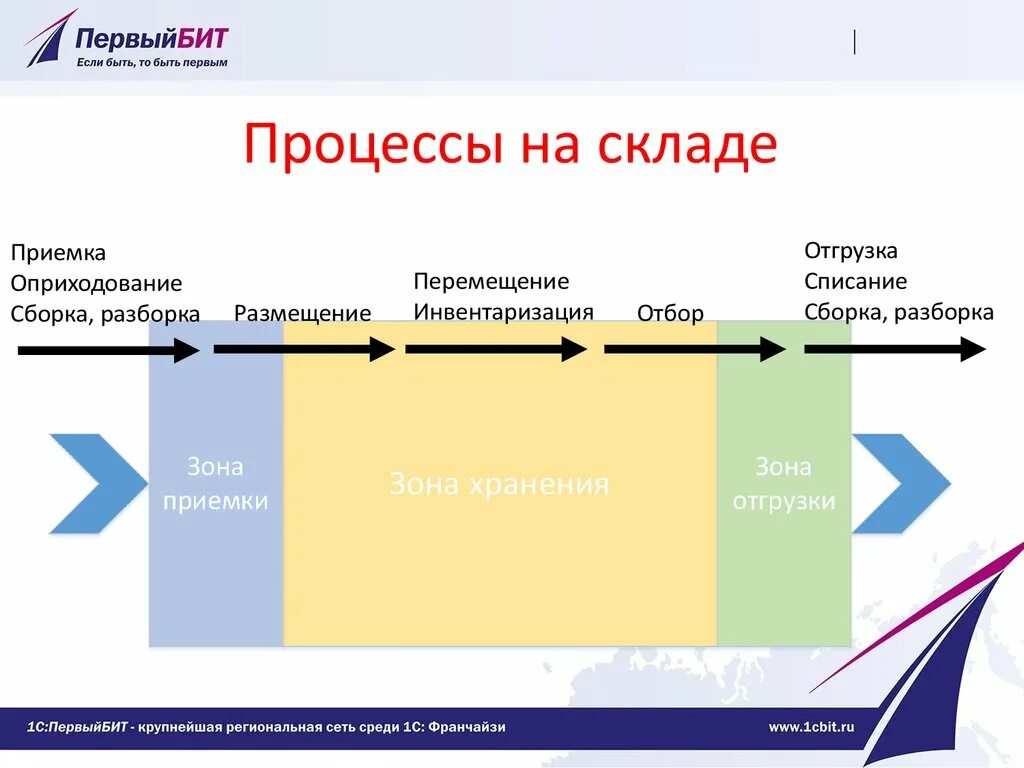 ПервыйБИТ
Если быть, то быть первым

Процессы на складе

Приемка
Оприходование
Сборка, разборка

Размещение

Перемещение
Инвентаризация

Отбор

Отгрузка
Списание
Сборка, разборка

Зона приемки

Зона хранения

Зона отгрузки

1С:ПервыйБИТ - крупнейшая региональная сеть среди 1С: Франчайзи

www.1cbit.ru